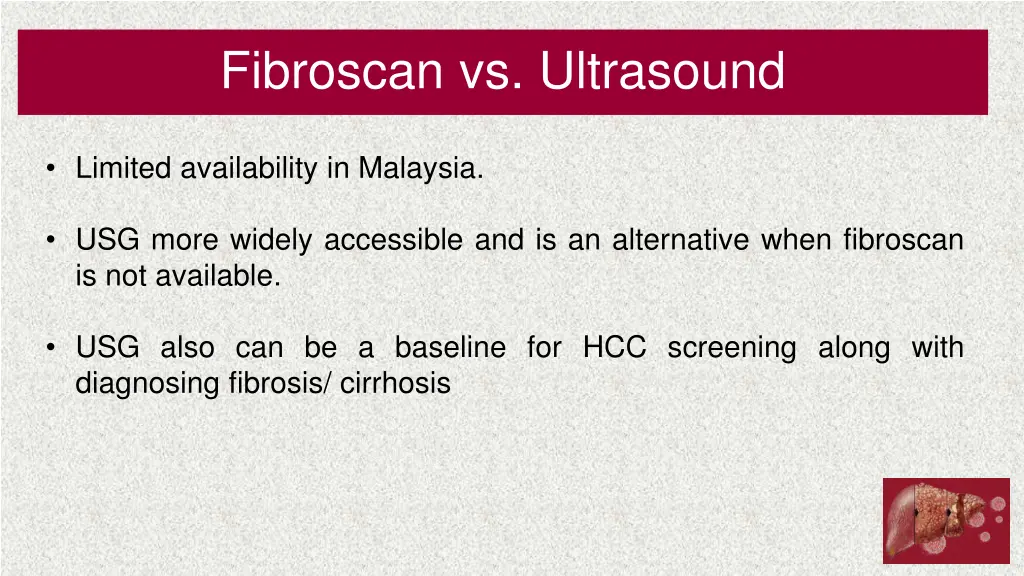 Fibroscan vs. Ultrasound

• Limited availability in Malaysia.

• USG more widely accessible and is an alternative when fibroscan is not available.

• USG also can be a baseline for HCC screening along with diagnosing fibrosis/ cirrhosis